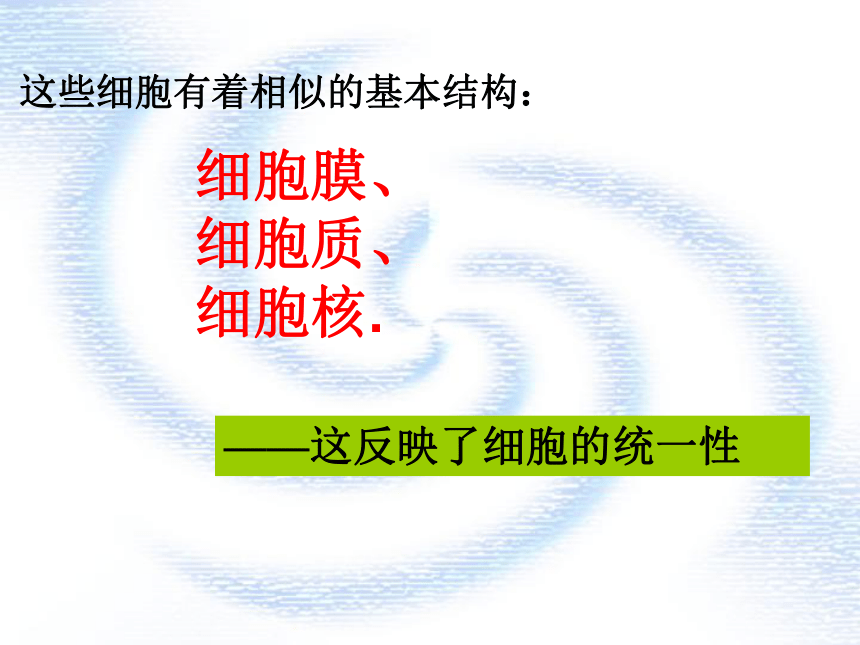 这些细胞有着相似的基本结构：

细胞膜、
细胞质、
细胞核.

——这反映了细胞的统一性